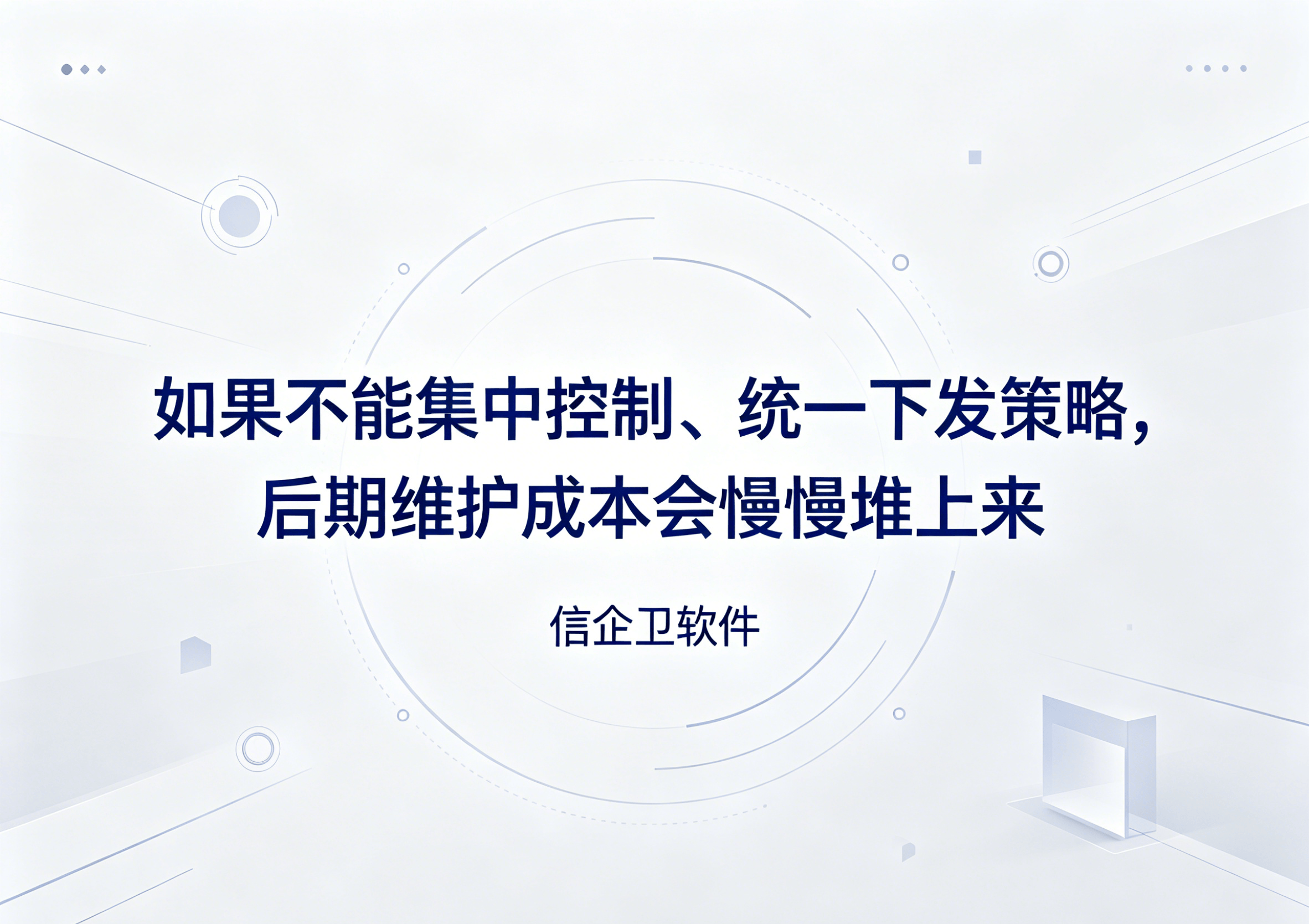 如果不能集中控制、统一下发策略，后期维护成本会慢慢堆上来

信企卫软件